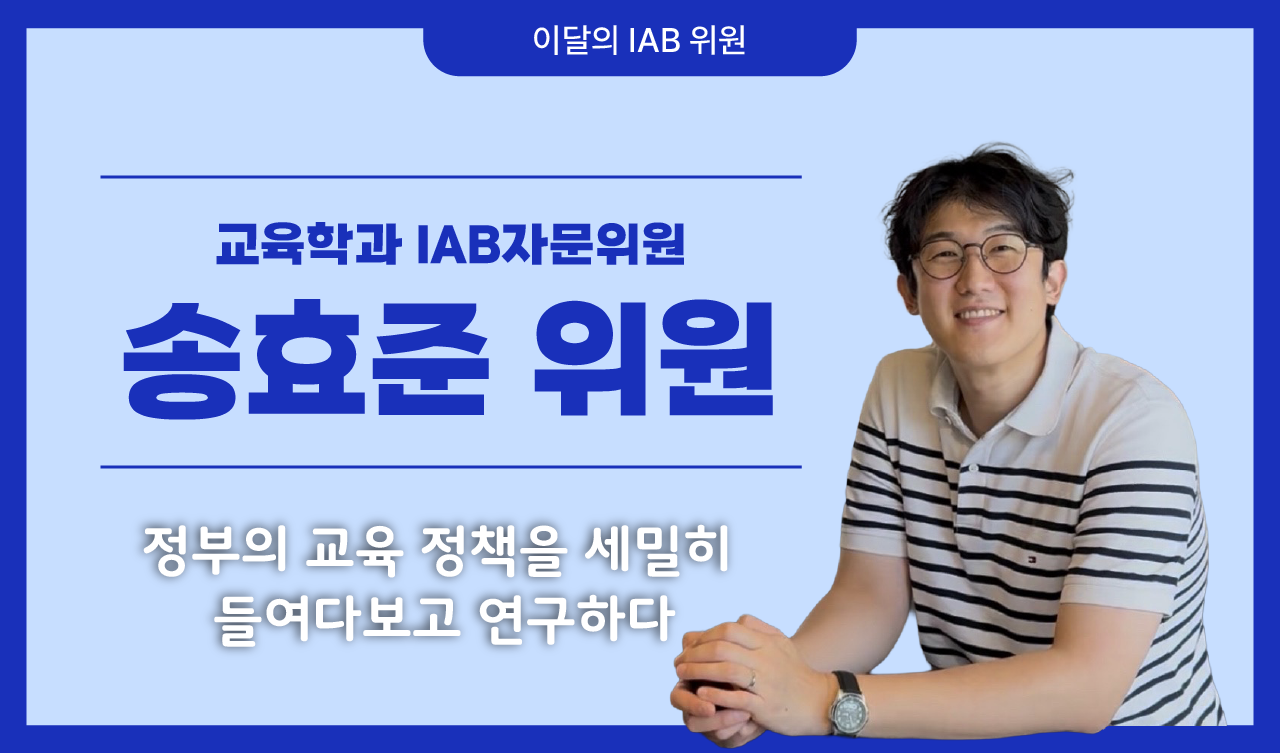 이달의 IAB 위원

교육학과 IAB자문위원

송효준 위원

정부의 교육 정책을 세밀히 들여다보고 연구하다